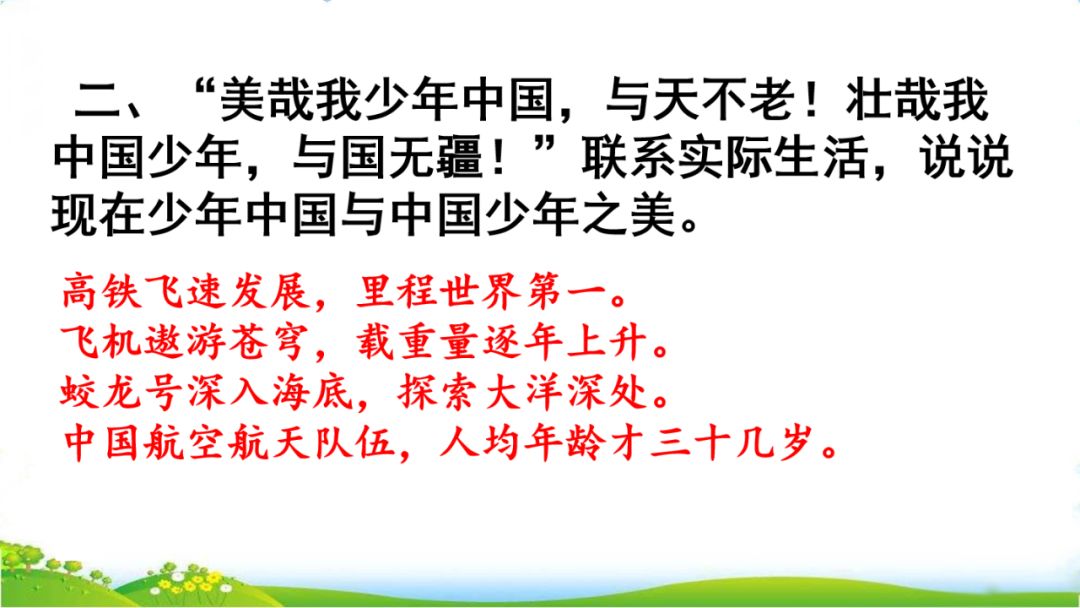 二、“美哉我少年中国，与天不老！壮哉我中国少年，与国无疆！”联系实际生活，说说现在少年中国与中国少年之美。

高铁飞速发展，里程世界第一。
飞机遨游苍穹，载重量逐年上升。
蛟龙号深入海底，探索大洋深处。
中国航空航天队伍，人均年龄才三十几岁。